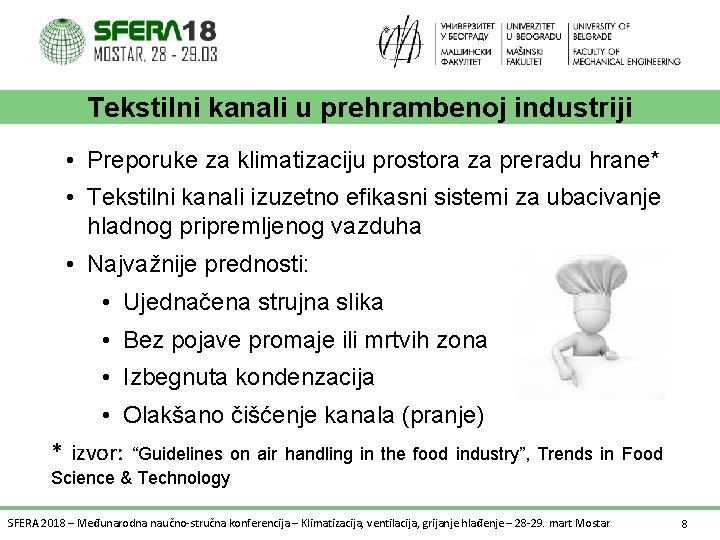 SFERA18
MOSTAR, 28 - 29.03

УНИВЕРЗИТЕТ У БЕОГРАДУ МАШИНСКИ ФАКУЛТЕТ
UNIVERZITET U BEOGRADU MAŠINSKI FAKULTET
UNIVERSITY OF BELGRADE FACULTY OF MECHANICAL ENGINEERING

Tekstilni kanali u prehrambenoj industriji

• Preporuke za klimatizaciju prostora za preradu hrane*
• Tekstilni kanali izuzetno efikasni sistemi za ubacivanje hladnog pripremljenog vazduha
• Najvažnije prednosti:
• Ujednačena strujna slika
• Bez pojave promaje ili mrtvih zona
• Izbegnuta kondenzacija
• Olakšano čišćenje kanala (pranje)

* izvor: "Guidelines on air handling in the food industry", Trends in Food Science & Technology

SFERA 2018 – Međunarodna naučno-stručna konferencija – Klimatizacija, ventilacija, grijanje hlađenje – 28-29. mart Mostar
8